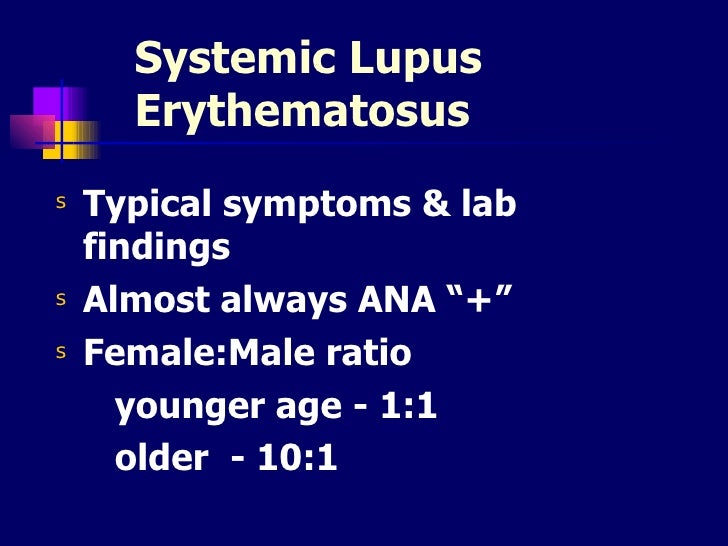 Systemic Lupus Erythematosus

s Typical symptoms & lab findings
s Almost always ANA “+”
s Female:Male ratio
younger age - 1:1
older - 10:1